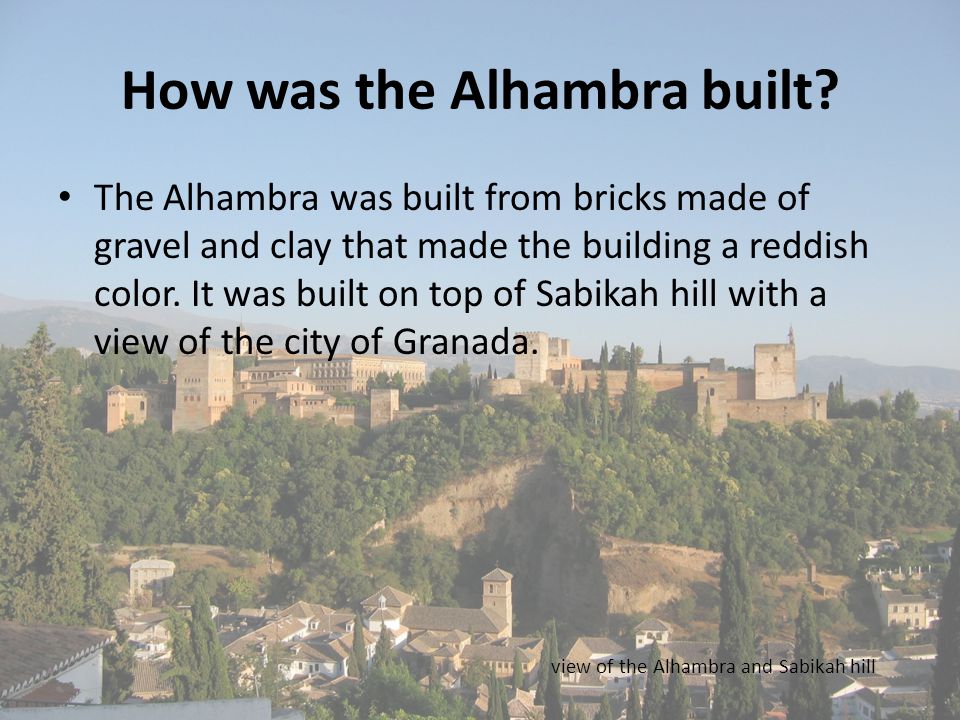 How was the Alhambra built?

• The Alhambra was built from bricks made of gravel and clay that made the building a reddish color. It was built on top of Sabikah hill with a view of the city of Granada.

view of the Alhambra and Sabikah hill